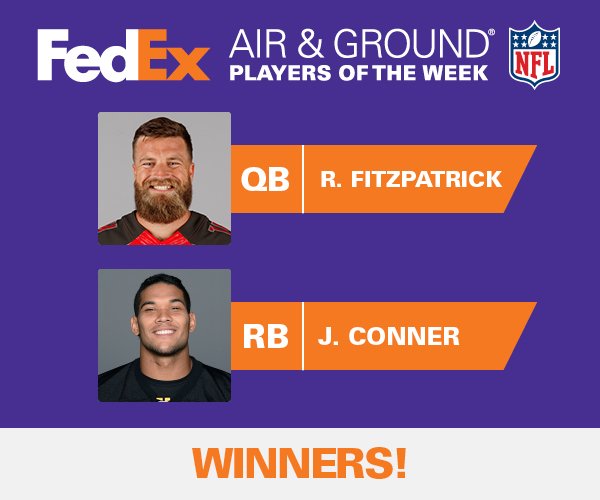 FedEx AIR & GROUND®
PLAYERS OF THE WEEK

NFL

QB R. FITZPATRICK

RB J. CONNER

WINNERS!